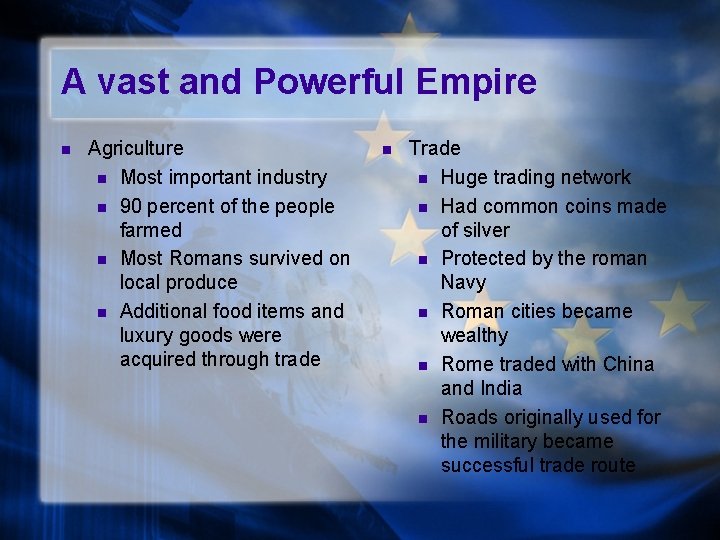 A vast and Powerful Empire

- Agriculture
  - Most important industry
  - 90 percent of the people farmed
  - Most Romans survived on local produce
  - Additional food items and luxury goods were acquired through trade

- Trade
  - Huge trading network
  - Had common coins made of silver
  - Protected by the roman Navy
  - Roman cities became wealthy
  - Rome traded with China and India
  - Roads originally used for the military became successful trade route